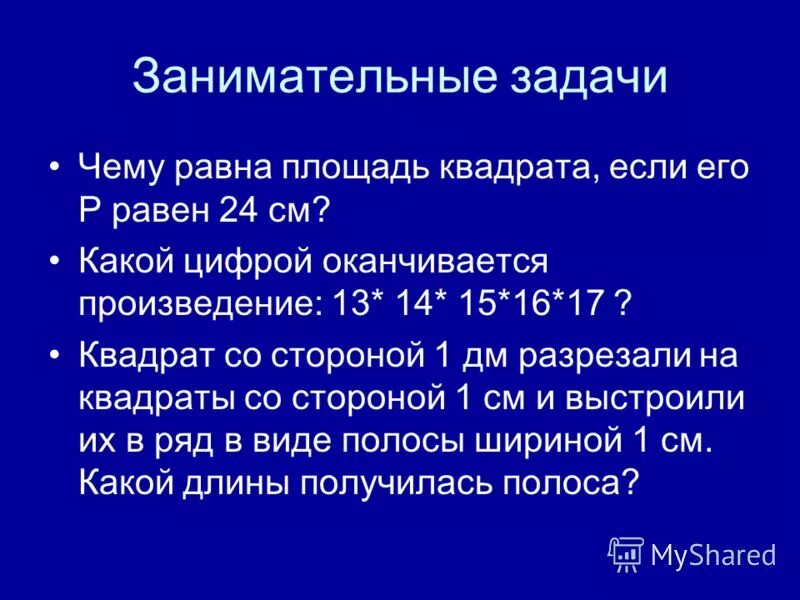 Занимательные задачи

• Чему равна площадь квадрата, если его Р равен 24 см?

• Какой цифрой оканчивается произведение: 13* 14* 15*16*17 ?

• Квадрат со стороной 1 дм разрезали на квадраты со стороной 1 см и выстроили их в ряд в виде полосы шириной 1 см. Какой длины получилась полоса?

MyShared